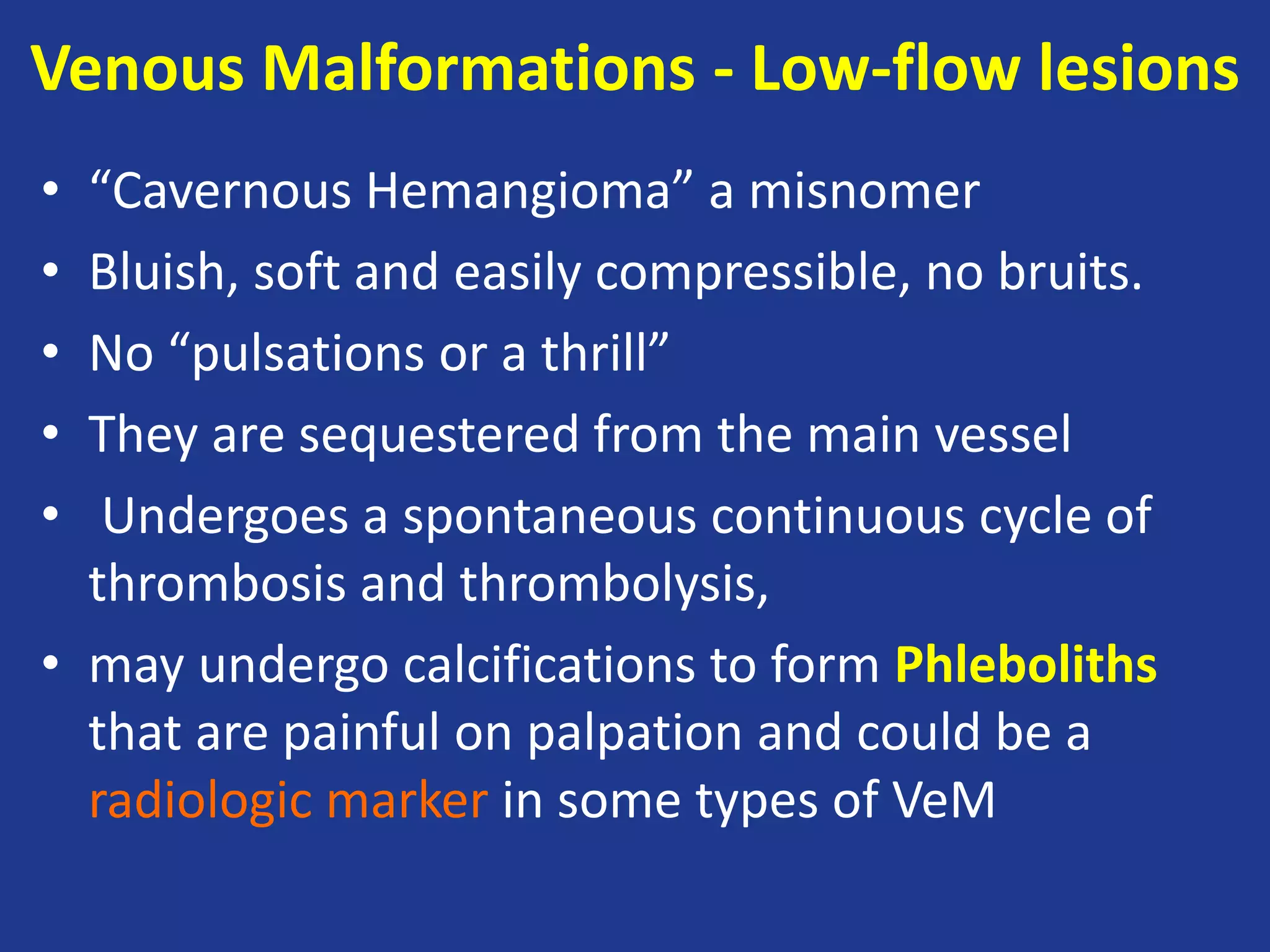 Venous Malformations - Low-flow lesions

• “Cavernous Hemangioma” a misnomer
• Bluish, soft and easily compressible, no bruits.
• No “pulsations or a thrill”
• They are sequestered from the main vessel
• Undergoes a spontaneous continuous cycle of thrombosis and thrombolysis,
• may undergo calcifications to form Phleboliths that are painful on palpation and could be a radiologic marker in some types of VeM